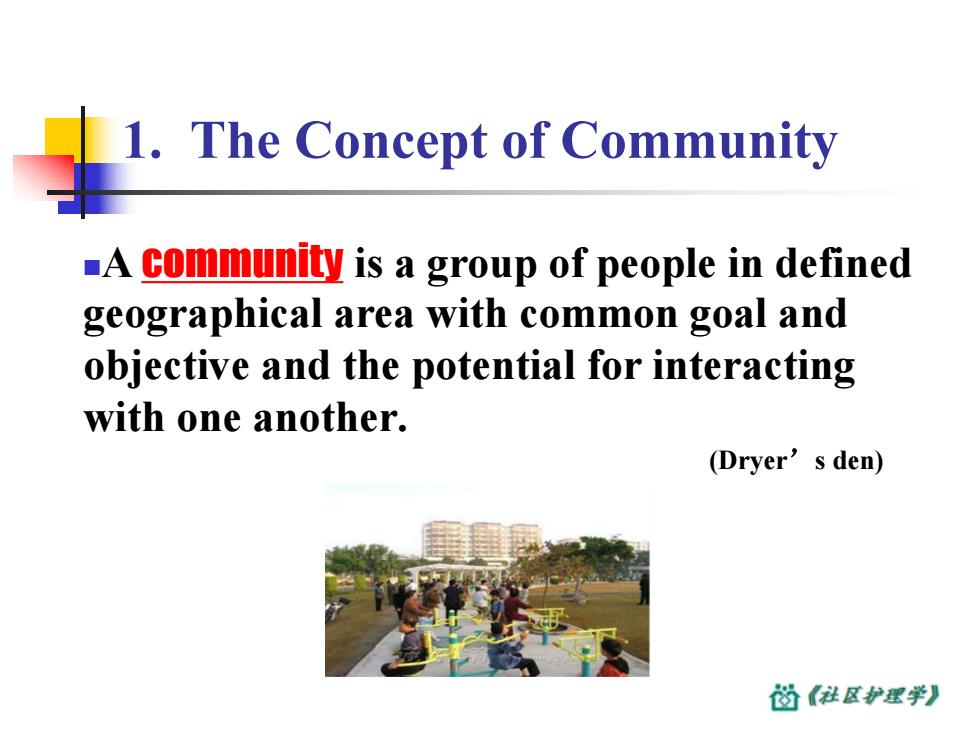 1. The Concept of Community

A community is a group of people in defined geographical area with common goal and objective and the potential for interacting with one another.

(Dryer’s den)

《社区护理学》